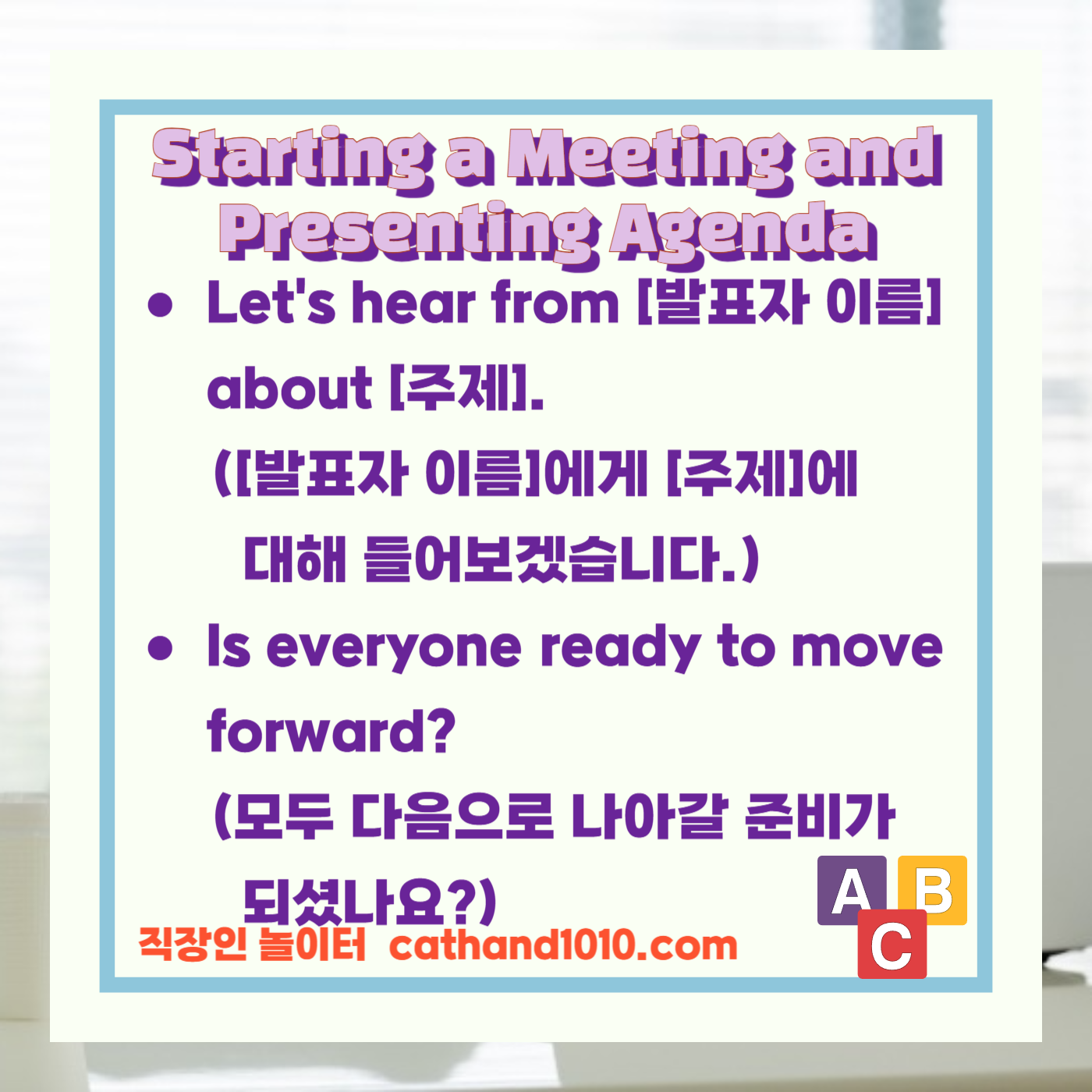 Starting a Meeting and Presenting Agenda

• Let's hear from [발표자 이름] about [주제].
([발표자 이름]에게 [주제]에 대해 들어보겠습니다.)

• Is everyone ready to move forward?
(모두 다음으로 나아갈 준비가 되셨나요?)

직장인 놀이터 cathand1010.com

A B C